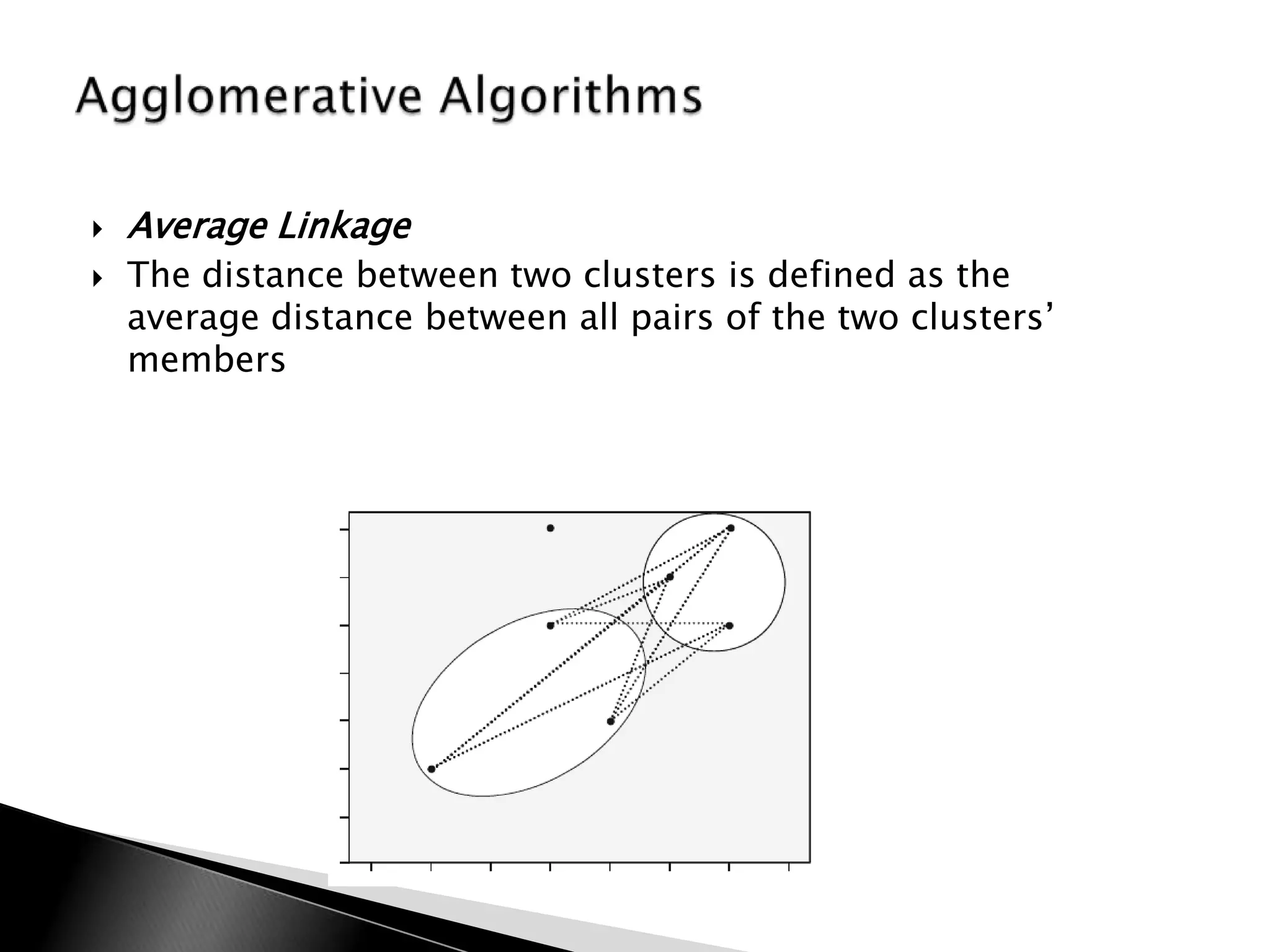 Agglomerative Algorithms

Average Linkage

The distance between two clusters is defined as the average distance between all pairs of the two clusters' members